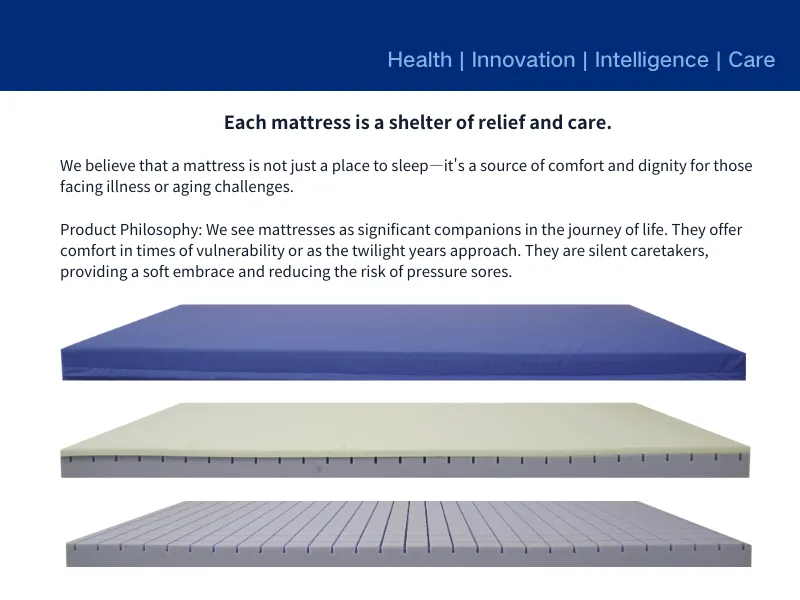 Health | Innovation | Intelligence | Care

Each mattress is a shelter of relief and care.

We believe that a mattress is not just a place to sleep—it's a source of comfort and dignity for those facing illness or aging challenges.

Product Philosophy: We see mattresses as significant companions in the journey of life. They offer comfort in times of vulnerability or as the twilight years approach. They are silent caretakers, providing a soft embrace and reducing the risk of pressure sores.